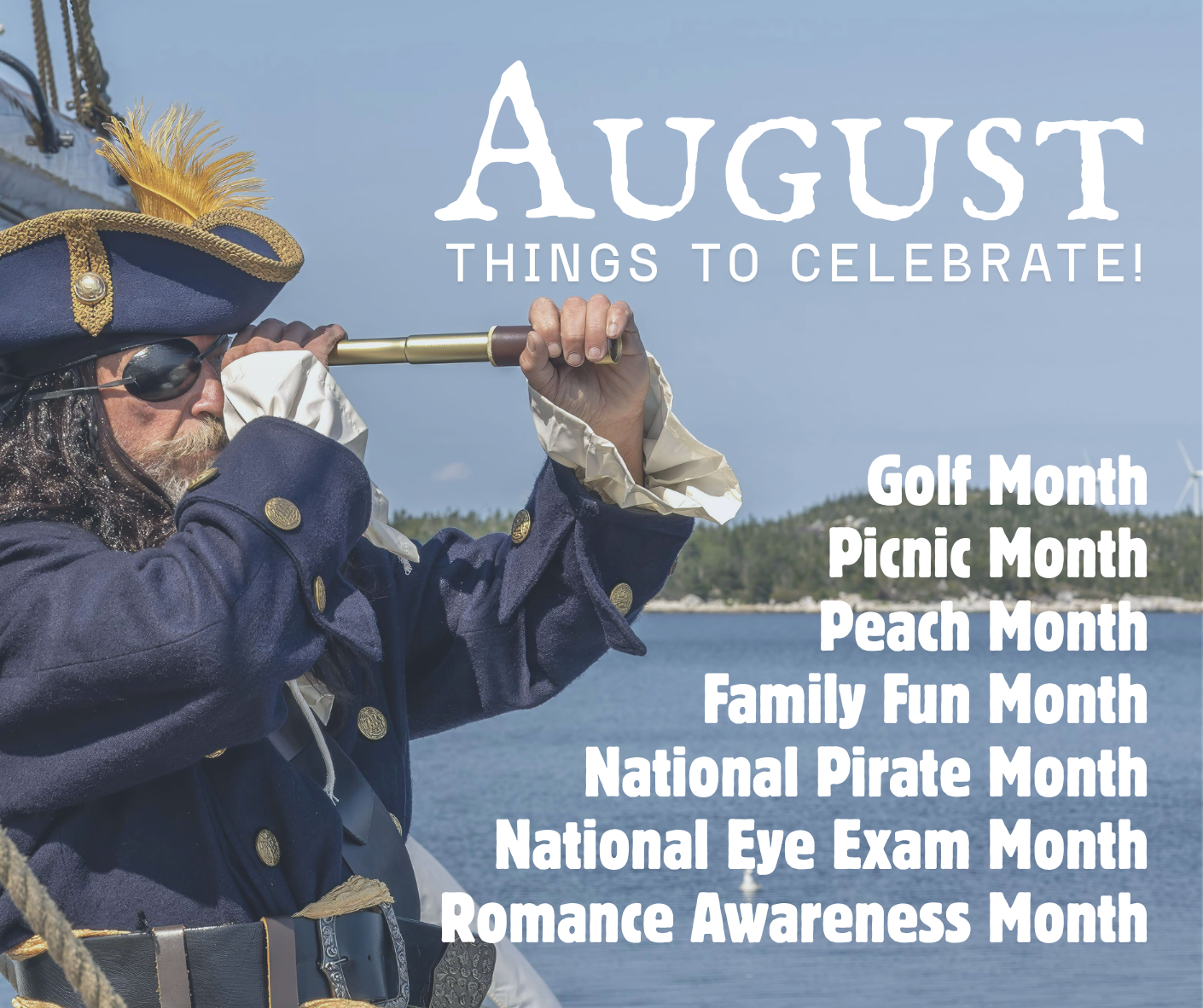 AUGUST
THINGS TO CELEBRATE!

Golf Month
Picnic Month
Peach Month
Family Fun Month
National Pirate Month
National Eye Exam Month
Romance Awareness Month